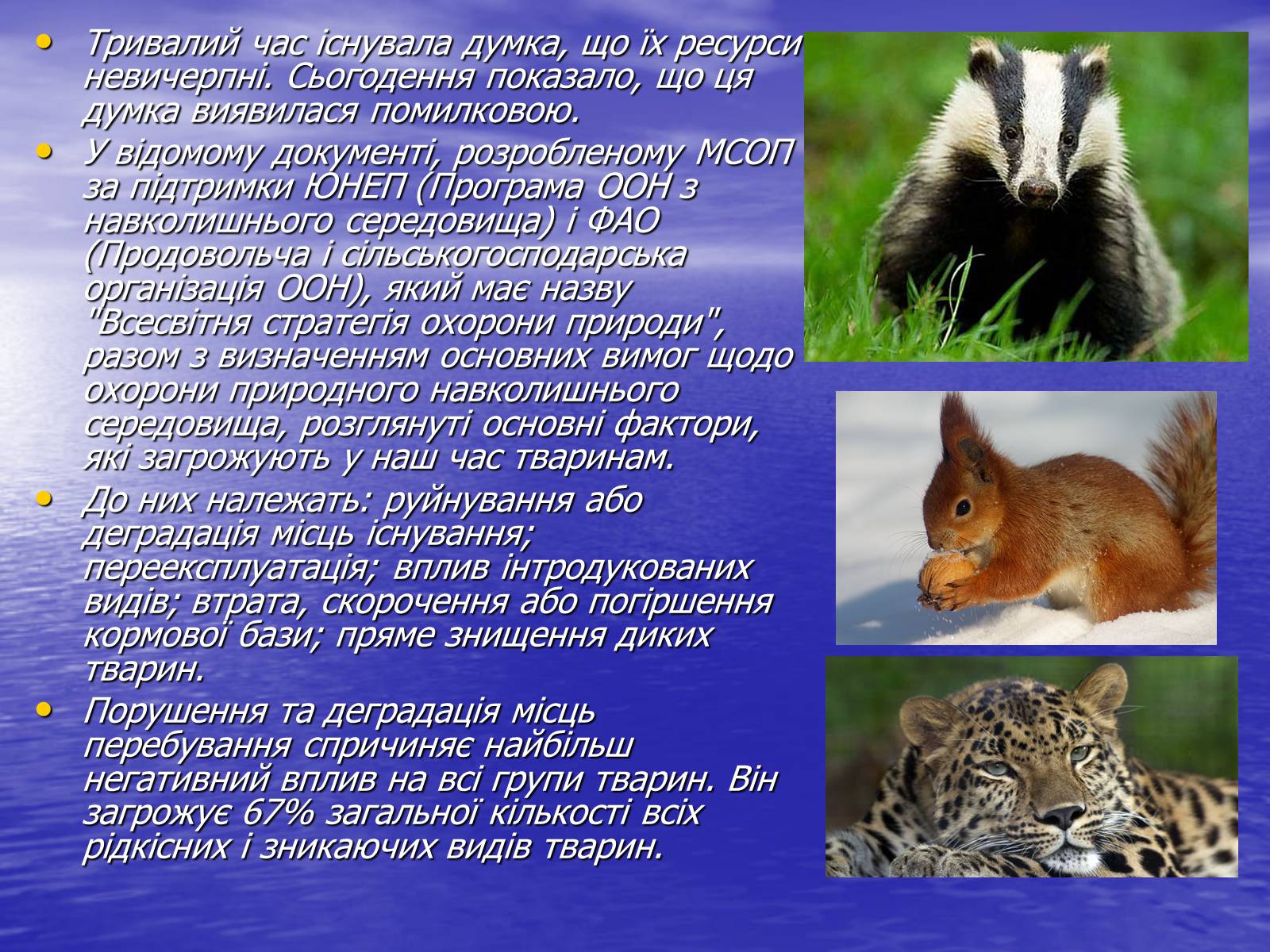 • Тривалий час існувала думка, що їх ресурси невичерпні. Сьогодення показало, що ця думка виявилася помилковою.

• У відомому документі, розробленому МСОП за підтримки ЮНЕП (Програма ООН з навколишнього середовища) і ФАО (Продовольча і сільськогосподарська організація ООН), який має назву "Всесвітня стратегія охорони природи", разом з визначенням основних вимог щодо охорони природного навколишнього середовища, розглянуті основні фактори, які загрожують у наш час тваринам.

• До них належать: руйнування або деградація місць існування; переексплуатація; вплив інтродукованих видів; втрата, скорочення або погіршення кормової бази; пряме знищення диких тварин.

• Порушення та деградація місць перебування спричиняє найбільш негативний вплив на всі групи тварин. Він загрожує 67% загальної кількості всіх рідкісних і зникаючих видів тварин.